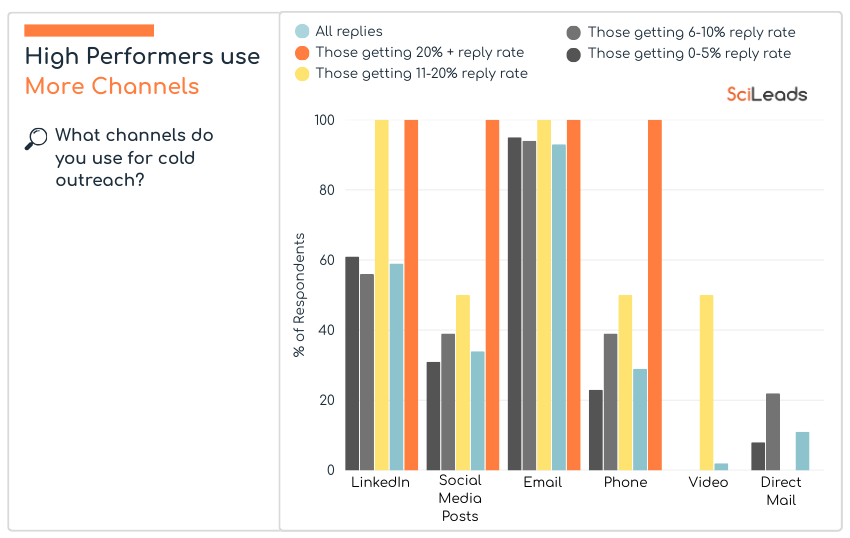 High Performers use
More Channels

What channels do you use for cold outreach?

All replies
Those getting 20% + reply rate
Those getting 11-20% reply rate
Those getting 6-10% reply rate
Those getting 0-5% reply rate

SciLeads

% of Respondents

100
80
60
40
20
0

LinkedIn
Social Media Posts
Email
Phone
Video
Direct Mail